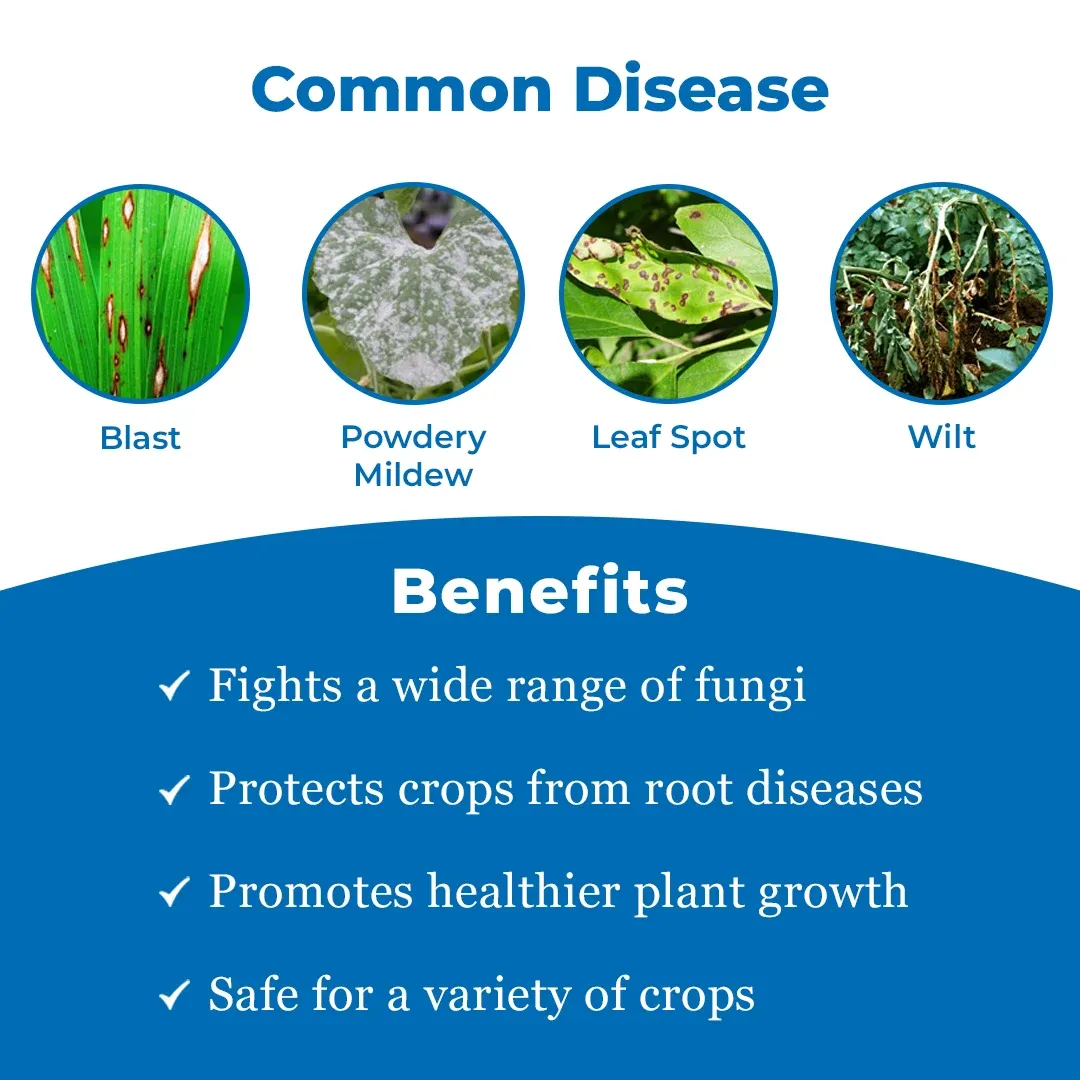 Common Disease

Blast

Powdery Mildew

Leaf Spot

Wilt

Benefits

✓ Fights a wide range of fungi

✓ Protects crops from root diseases

✓ Promotes healthier plant growth

✓ Safe for a variety of crops